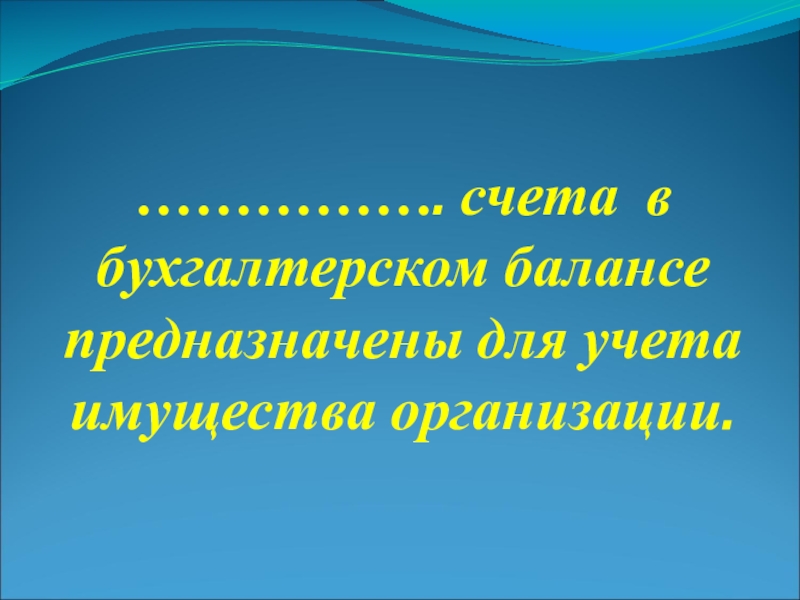 ……………. счета в бухгалтерском балансе предназначены для учета имущества организации.